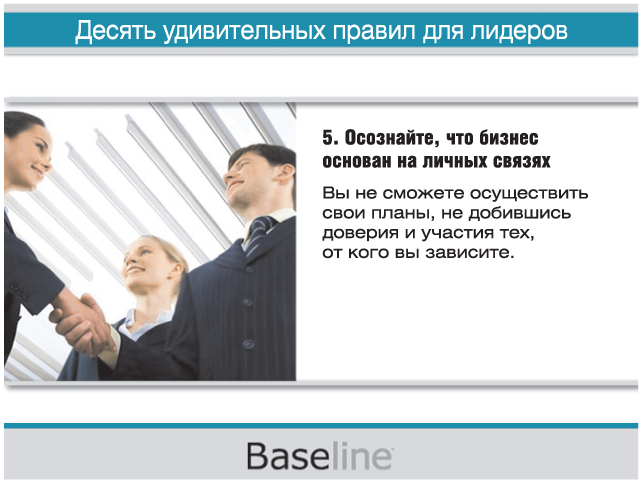 Десять удивительных правил для лидеров

5. Осознайте, что бизнес основан на личных связях

Вы не сможете осуществить свои планы, не добившись доверия и участия тех, от кого вы зависите.

Baseline